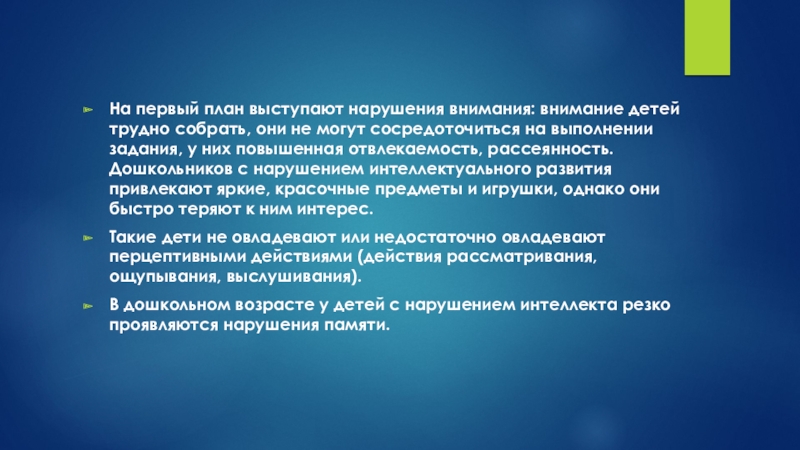 На первый план выступают нарушения внимания: внимание детей трудно собрать, они не могут сосредоточиться на выполнении задания, у них повышенная отвлекаемость, рассеянность. Дошкольников с нарушением интеллектуального развития привлекают яркие, красочные предметы и игрушки, однако они быстро теряют к ним интерес.

Такие дети не овладевают или недостаточно овладевают перцептивными действиями (действия рассматривания, ощупывания, выслушивания).

В дошкольном возрасте у детей с нарушением интеллекта резко проявляются нарушения памяти.